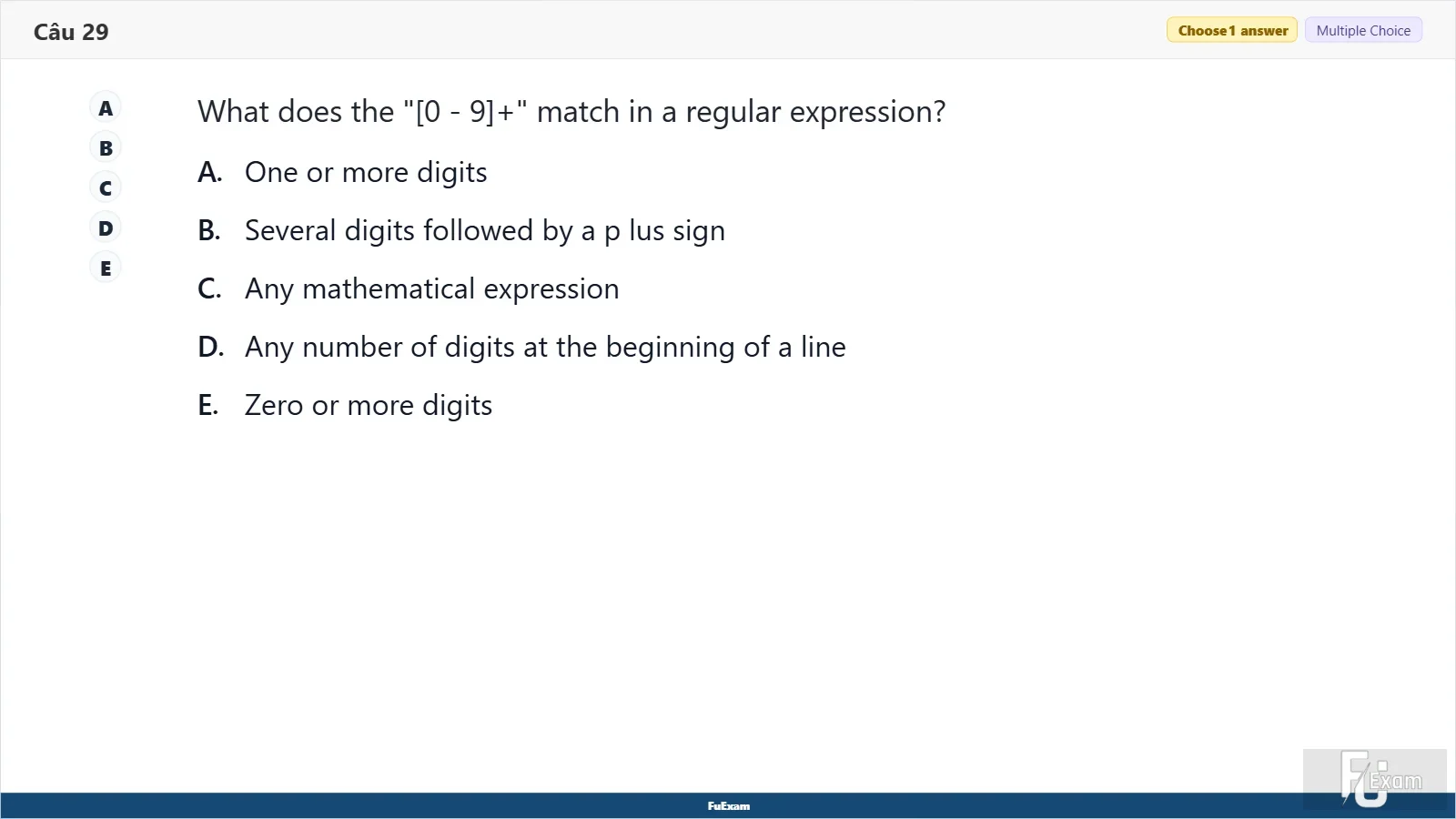 Câu 29

Choose 1 answer Multiple Choice

A
B
C
D
E

What does the "[0 - 9]+" match in a regular expression?

A. One or more digits

B. Several digits followed by a p lus sign

C. Any mathematical expression

D. Any number of digits at the beginning of a line

E. Zero or more digits

FuExam

FU Exam